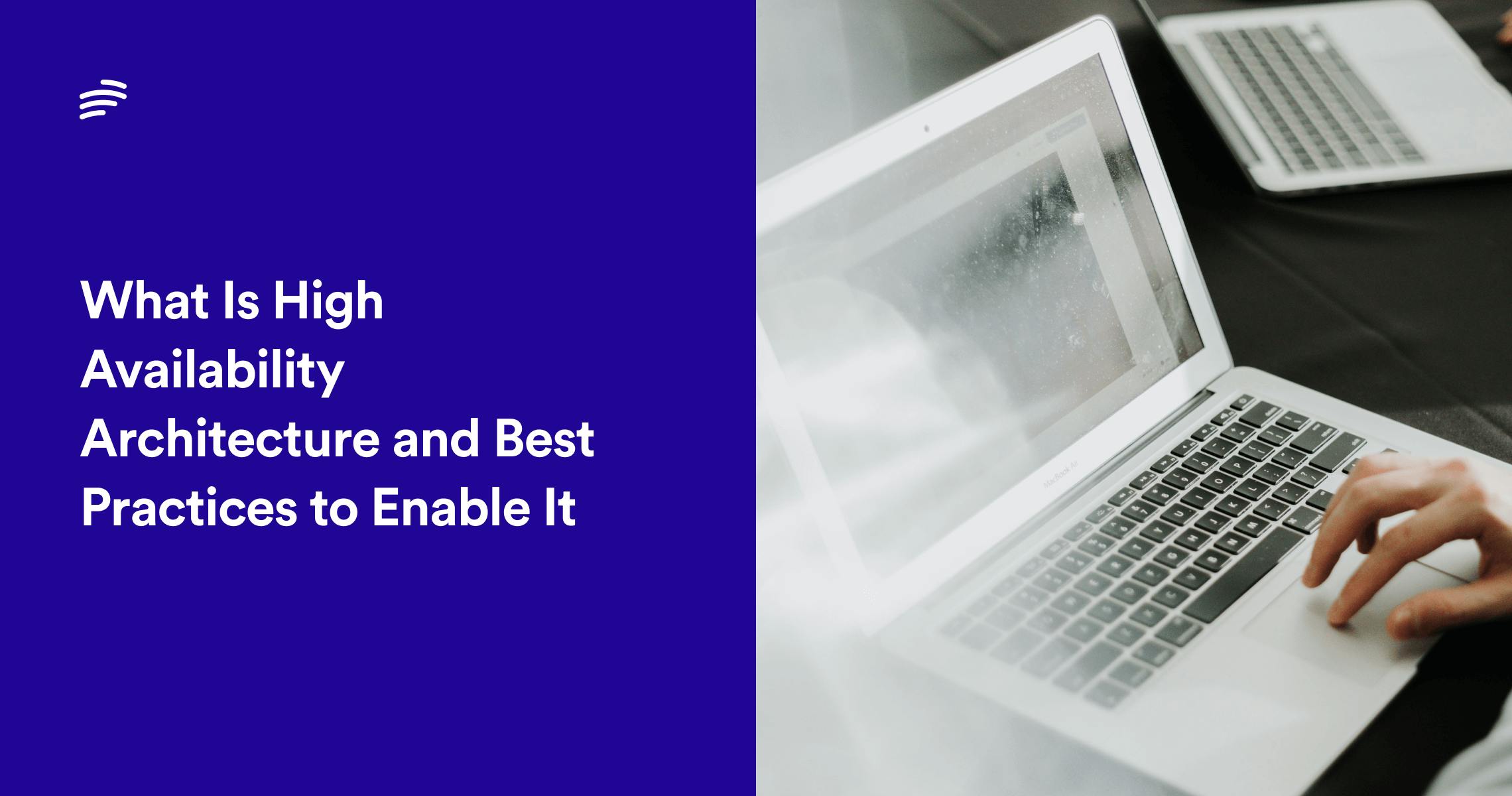 What Is High Availability Architecture and Best Practices to Enable It

MacBook Air